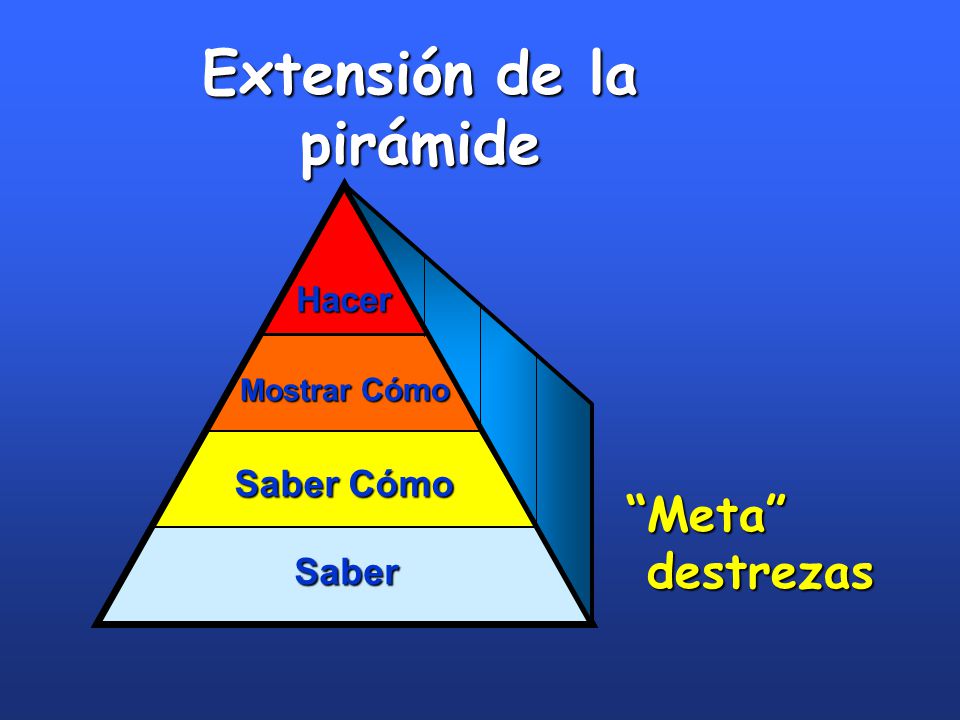 Extensión de la pirámide

Hacer

Mostrar Cómo

Saber Cómo

Saber

“Meta” destrezas